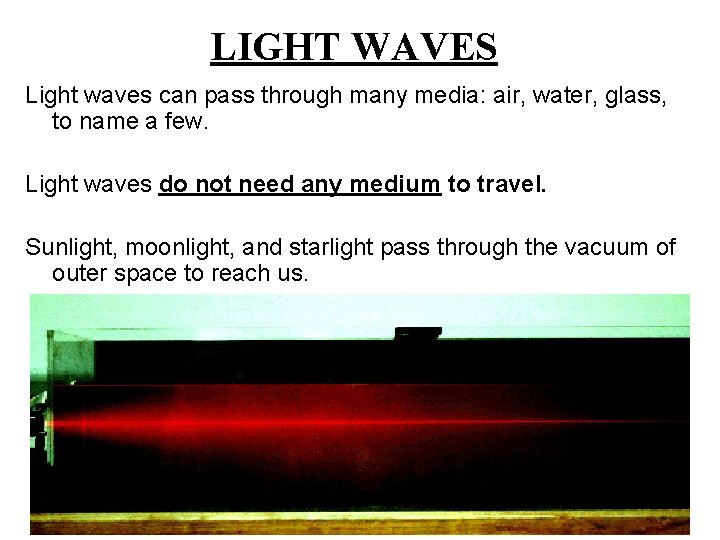 LIGHT WAVES

Light waves can pass through many media: air, water, glass, to name a few.

Light waves do not need any medium to travel.

Sunlight, moonlight, and starlight pass through the vacuum of outer space to reach us.